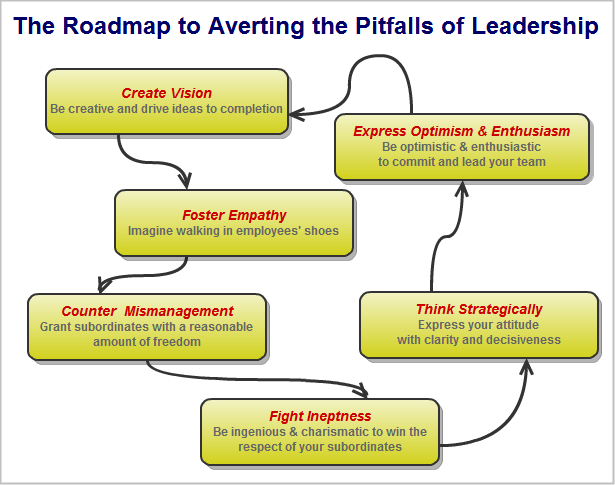 The Roadmap to Averting the Pitfalls of Leadership

Create Vision
Be creative and drive ideas to completion

Foster Empathy
Imagine walking in employees' shoes

Counter Mismanagement
Grant subordinates with a reasonable amount of freedom

Fight Ineptness
Be ingenious & charismatic to win the respect of your subordinates

Think Strategically
Express your attitude with clarity and decisiveness

Express Optimism & Enthusiasm
Be optimistic & enthusiastic to commit and lead your team